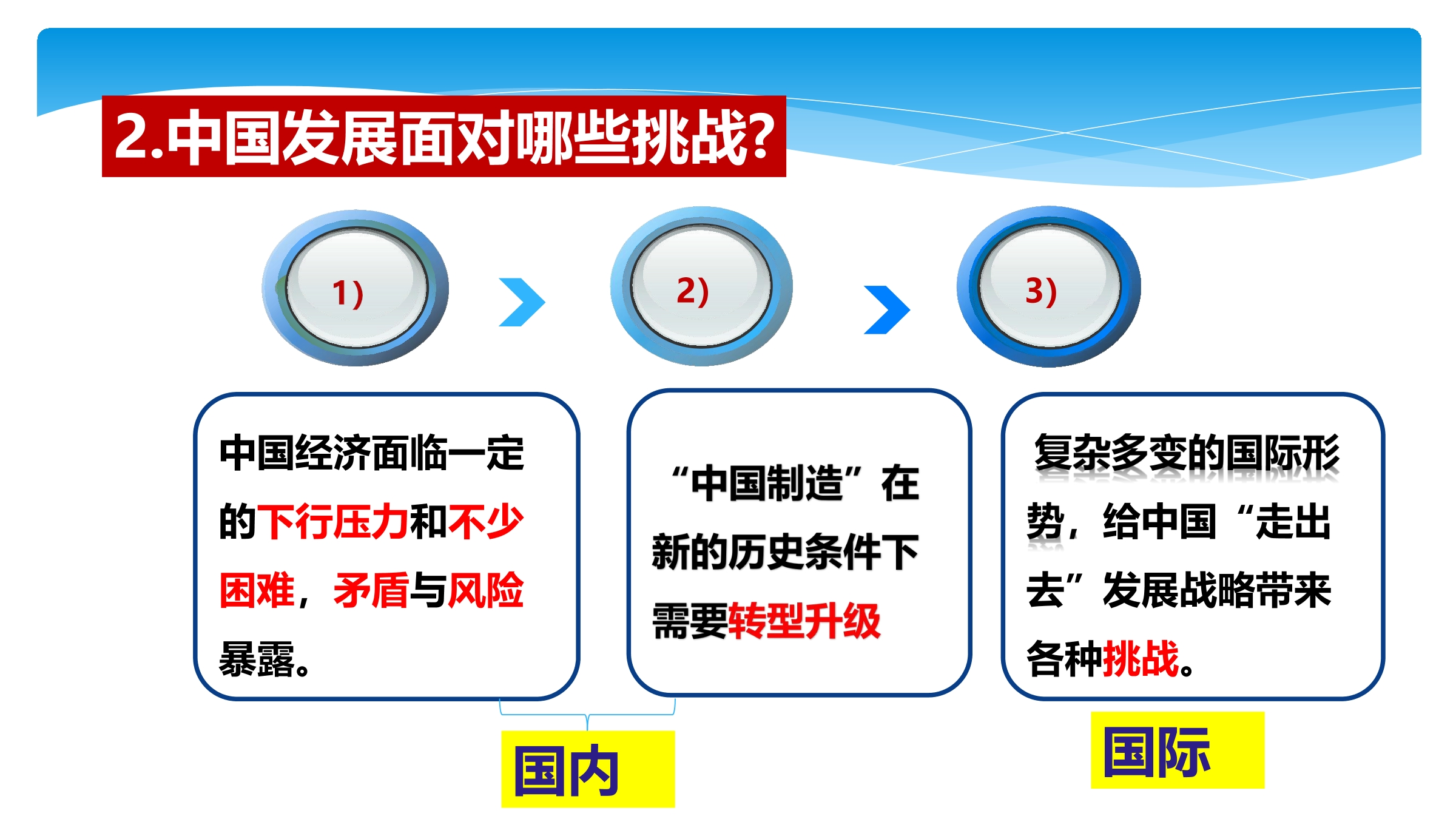 2.中国发展面对哪些挑战?

1)

2)

3)

中国经济面临一定的下行压力和不少困难，矛盾与风险暴露。

“中国制造”在新的历史条件下需要转型升级

复杂多变的国际形势，给中国“走出去”发展战略带来各种挑战。

国内

国际